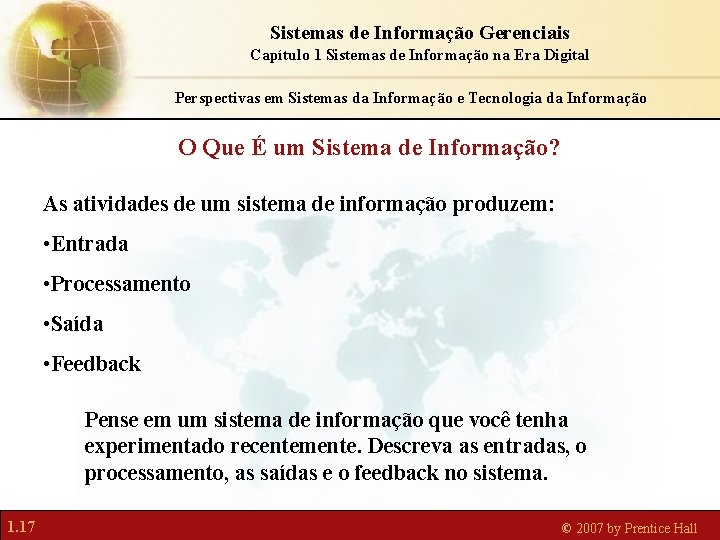 Sistemas de Informação Gerenciais
Capítulo 1 Sistemas de Informação na Era Digital

Perspectivas em Sistemas da Informação e Tecnologia da Informação

O Que É um Sistema de Informação?

As atividades de um sistema de informação produzem:

•Entrada

•Processamento

•Saída

•Feedback

Pense em um sistema de informação que você tenha experimentado recentemente. Descreva as entradas, o processamento, as saídas e o feedback no sistema.

1.17

© 2007 by Prentice Hall